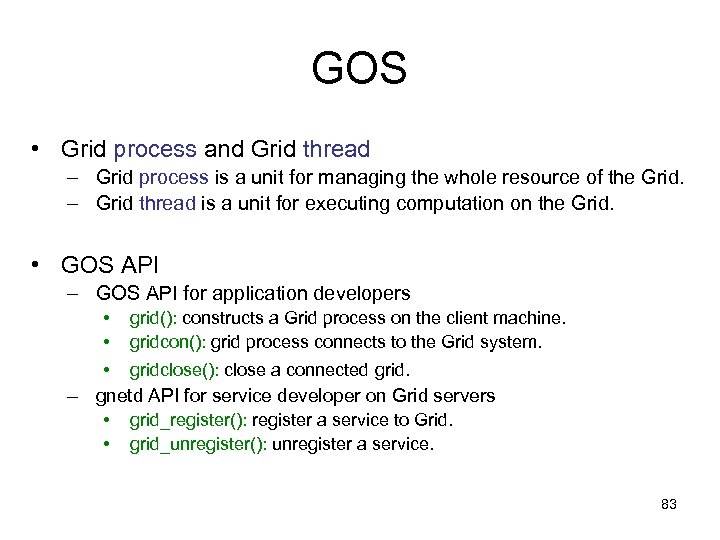 GOS

• Grid process and Grid thread
  – Grid process is a unit for managing the whole resource of the Grid.
  – Grid thread is a unit for executing computation on the Grid.

• GOS API
  – GOS API for application developers
    • grid(): constructs a Grid process on the client machine.
    • gridcon(): grid process connects to the Grid system.
    • gridclose(): close a connected grid.
  – gnetd API for service developer on Grid servers
    • grid_register(): register a service to Grid.
    • grid_unregister(): unregister a service.

83